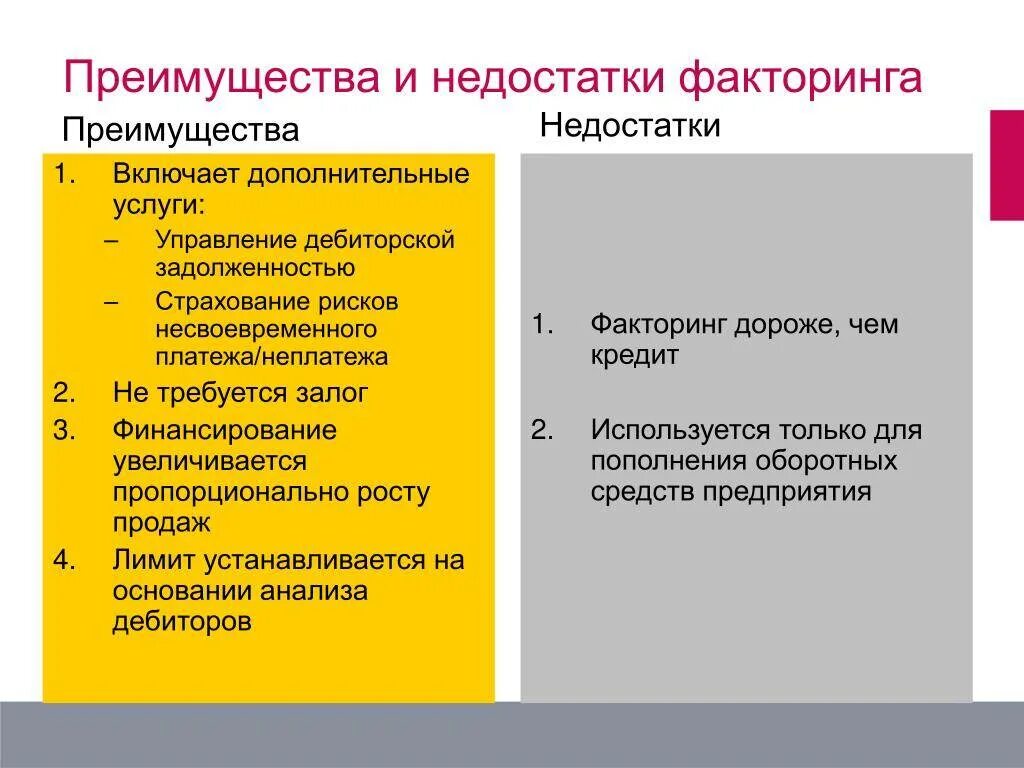 Преимущества и недостатки факторинга

Преимущества

1. Включает дополнительные услуги:
– Управление дебиторской задолженностью
– Страхование рисков несвоевременного платежа/неплатежа
2. Не требуется залог
3. Финансирование увеличивается пропорционально росту продаж
4. Лимит устанавливается на основании анализа дебиторов

Недостатки

1. Факторинг дороже, чем кредит
2. Используется только для пополнения оборотных средств предприятия